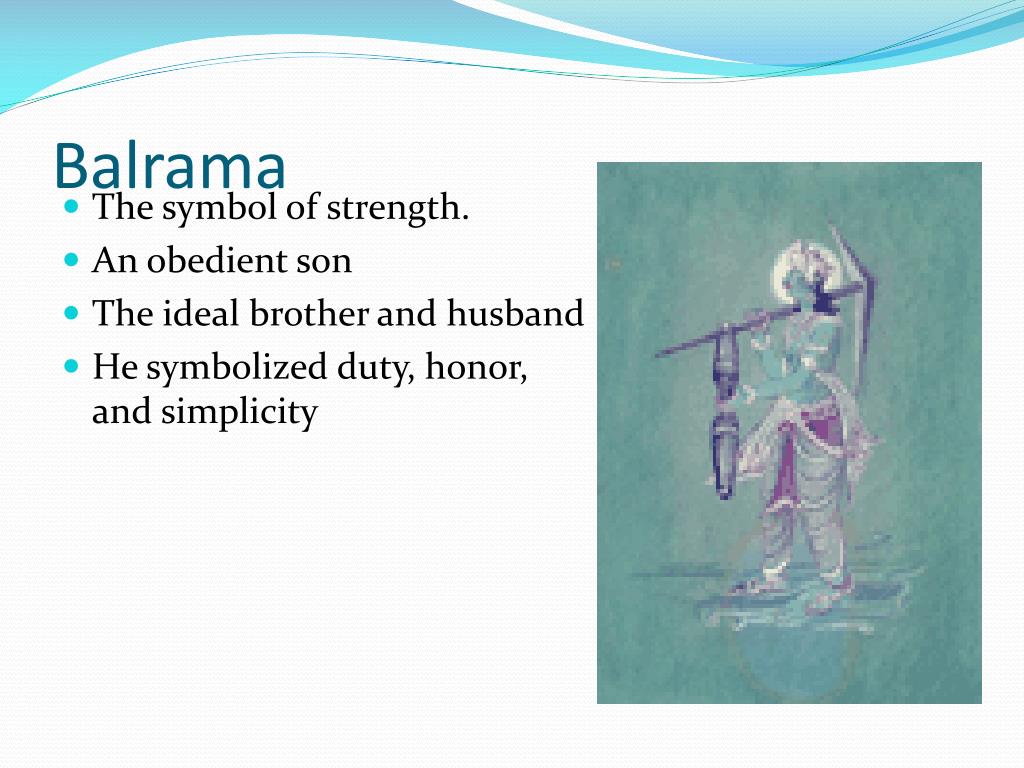 Balrama

- The symbol of strength.
- An obedient son
- The ideal brother and husband
- He symbolized duty, honor, and simplicity